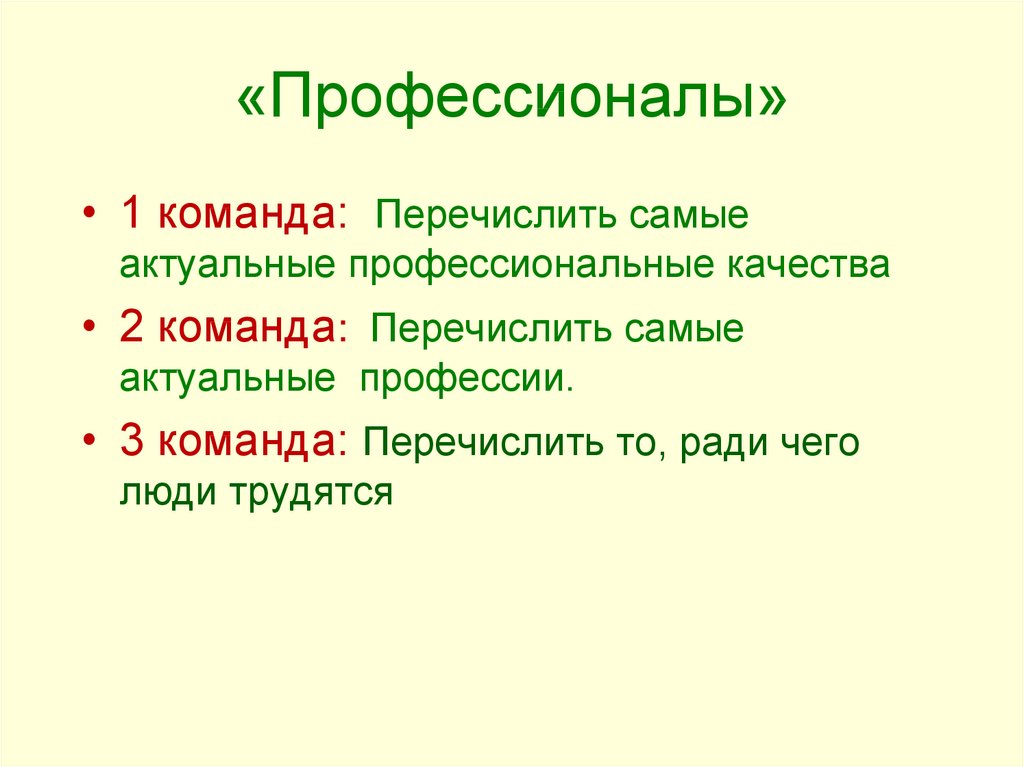 «Профессионалы»

• 1 команда: Перечислить самые актуальные профессиональные качества
• 2 команда: Перечислить самые актуальные профессии.
• 3 команда: Перечислить то, ради чего люди трудятся